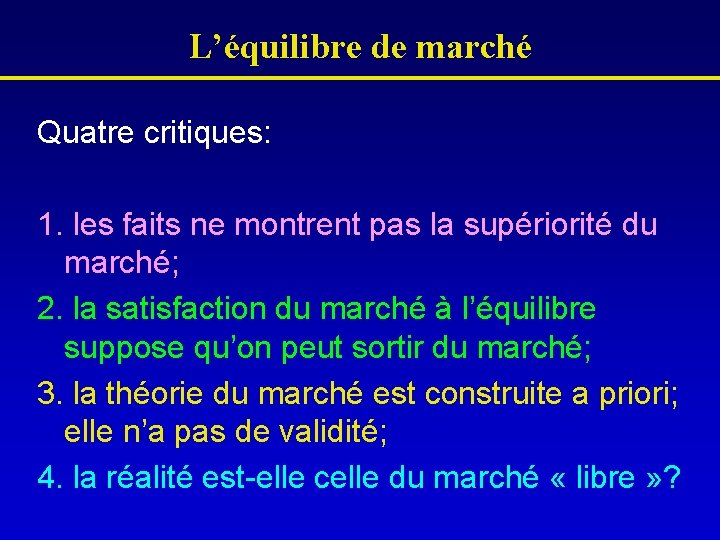 L'équilibre de marché

Quatre critiques:

1. les faits ne montrent pas la supériorité du marché;

2. la satisfaction du marché à l'équilibre suppose qu'on peut sortir du marché;

3. la théorie du marché est construite a priori; elle n'a pas de validité;

4. la réalité est-elle celle du marché « libre »?